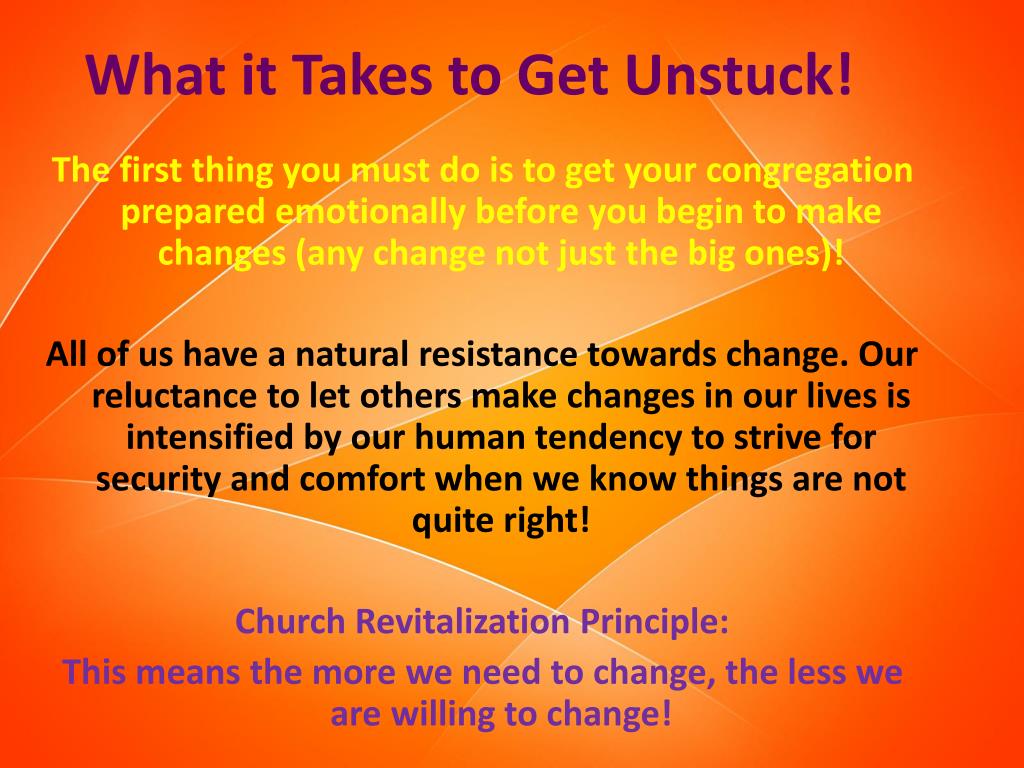 What it Takes to Get Unstuck!

The first thing you must do is to get your congregation prepared emotionally before you begin to make changes (any change not just the big ones)!

All of us have a natural resistance towards change. Our reluctance to let others make changes in our lives is intensified by our human tendency to strive for security and comfort when we know things are not quite right!

Church Revitalization Principle:

This means the more we need to change, the less we are willing to change!